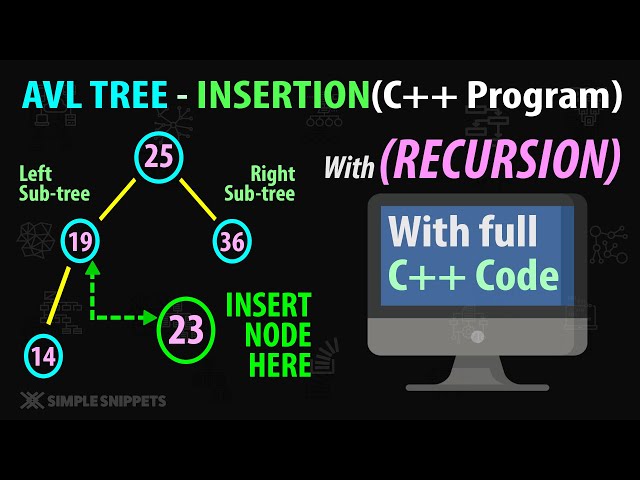 AVL TREE - INSERTION(C++ Program)

With (RECURSION)

25

Left Sub-tree

Right Sub-tree

19

36

14

23

INSERT NODE HERE

With full C++ Code

SIMPLE SNIPPETS